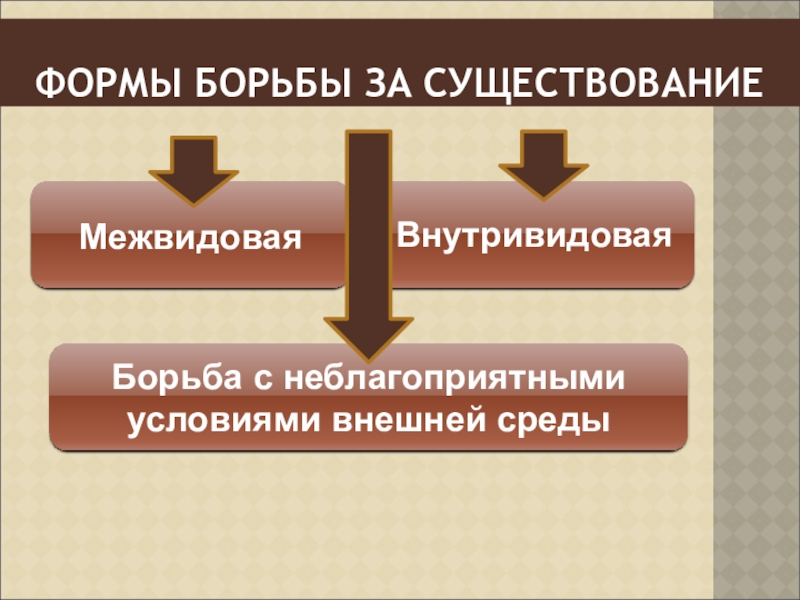 ФОРМЫ БОРЬБЫ ЗА СУЩЕСТВОВАНИЕ

Межвидовая

Внутривидовая

Борьба с неблагоприятными условиями внешней среды